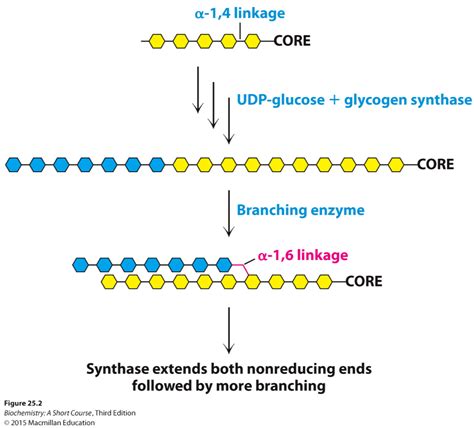 α-1,4 linkage

CORE

UDP-glucose + glycogen synthase

CORE

Branching enzyme

α-1,6 linkage

CORE

Synthase extends both nonreducing ends followed by more branching

Figure 25.2
Biochemistry: A Short Course, Third Edition
© 2015 Macmillan Education